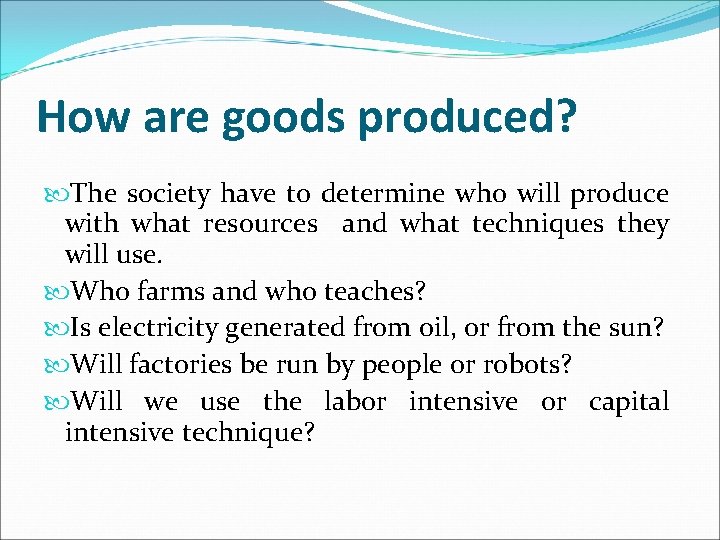 How are goods produced?

The society have to determine who will produce with what resources and what techniques they will use.

Who farms and who teaches?

Is electricity generated from oil, or from the sun?

Will factories be run by people or robots?

Will we use the labor intensive or capital intensive technique?